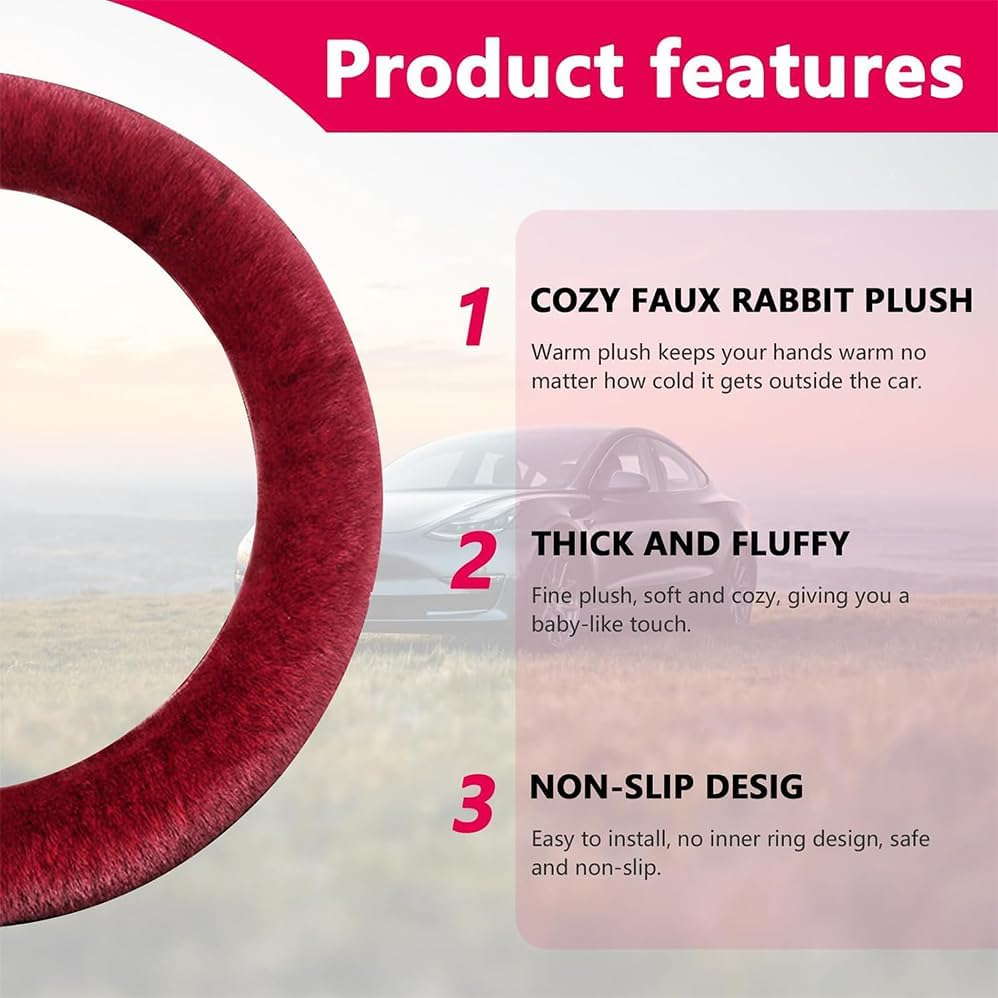 Product features

1 COZY FAUX RABBIT PLUSH

Warm plush keeps your hands warm no matter how cold it gets outside the car.

2 THICK AND FLUFFY

Fine plush, soft and cozy, giving you a baby-like touch.

3 NON-SLIP DESIG

Easy to install, no inner ring design, safe and non-slip.